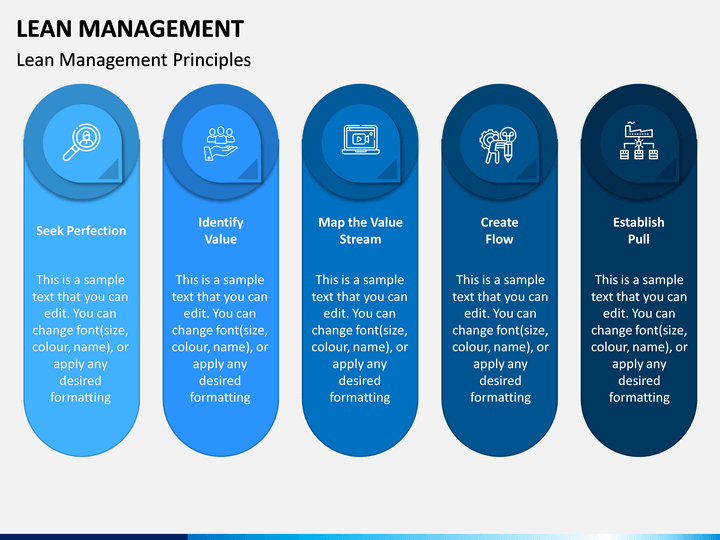 LEAN MANAGEMENT

Lean Management Principles

Seek Perfection

This is a sample text that you can edit. You can change font(size, colour, name), or apply any desired formatting

Identify Value

This is a sample text that you can edit. You can change font(size, colour, name), or apply any desired formatting

Map the Value Stream

This is a sample text that you can edit. You can change font(size, colour, name), or apply any desired formatting

Create Flow

This is a sample text that you can edit. You can change font(size, colour, name), or apply any desired formatting

Establish Pull

This is a sample text that you can edit. You can change font(size, colour, name), or apply any desired formatting